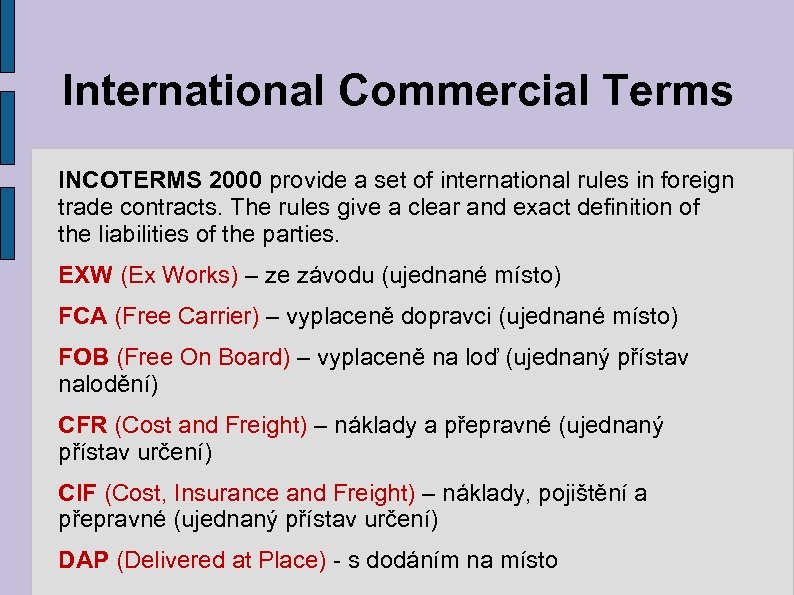 International Commercial Terms

INCOTERMS 2000 provide a set of international rules in foreign trade contracts. The rules give a clear and exact definition of the liabilities of the parties.

EXW (Ex Works) – ze závodu (ujednané místo)

FCA (Free Carrier) – vyplaceně dopravci (ujednané místo)

FOB (Free On Board) – vyplaceně na loď (ujednaný přístav nalodění)

CFR (Cost and Freight) – náklady a přepravné (ujednaný přístav určení)

CIF (Cost, Insurance and Freight) – náklady, pojištění a přepravné (ujednaný přístav určení)

DAP (Delivered at Place) - s dodáním na místo